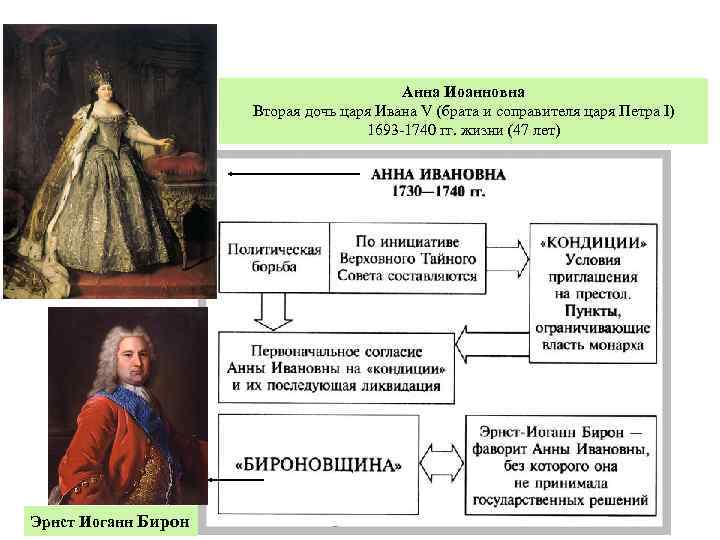 Анна Иоанновна
Вторая дочь царя Ивана V (брата и соправителя царя Петра I)
1693-1740 гг. жизни (47 лет)

АННА ИВАНОВНА
1730—1740 гг.

Политическая борьба

По инициативе Верховного Тайного Совета составляются

«КОНДИЦИИ» Условия приглашения на престол. Пункты, ограничивающие власть монарха

Первоначальное согласие Анны Ивановны на «кондиции» и их последующая ликвидация

«БИРОНОВЩИНА»

Эрнст-Иоганн Бирон — фаворит Анны Ивановны, без которого она не принимала государственных решений

Эрнст Иоганн Бирон